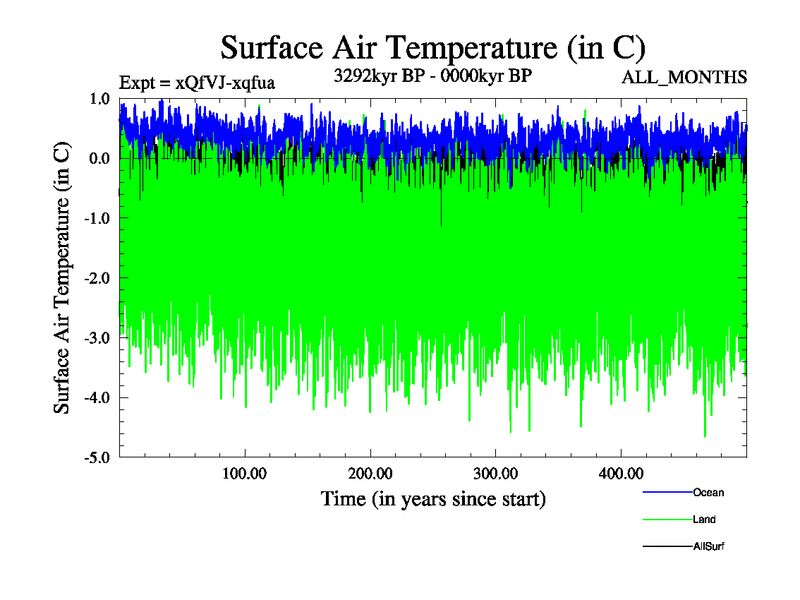 Surface Air Temperature (in C)

Expt = xQfVJ-xqfua

3292kyr BP - 0000kyr BP

ALL_MONTHS

Surface Air Temperature (in C)

1.0
0.0
-1.0
-2.0
-3.0
-4.0
-5.0

100.00
200.00
300.00
400.00

Time (in years since start)

Ocean
Land
AllSurf